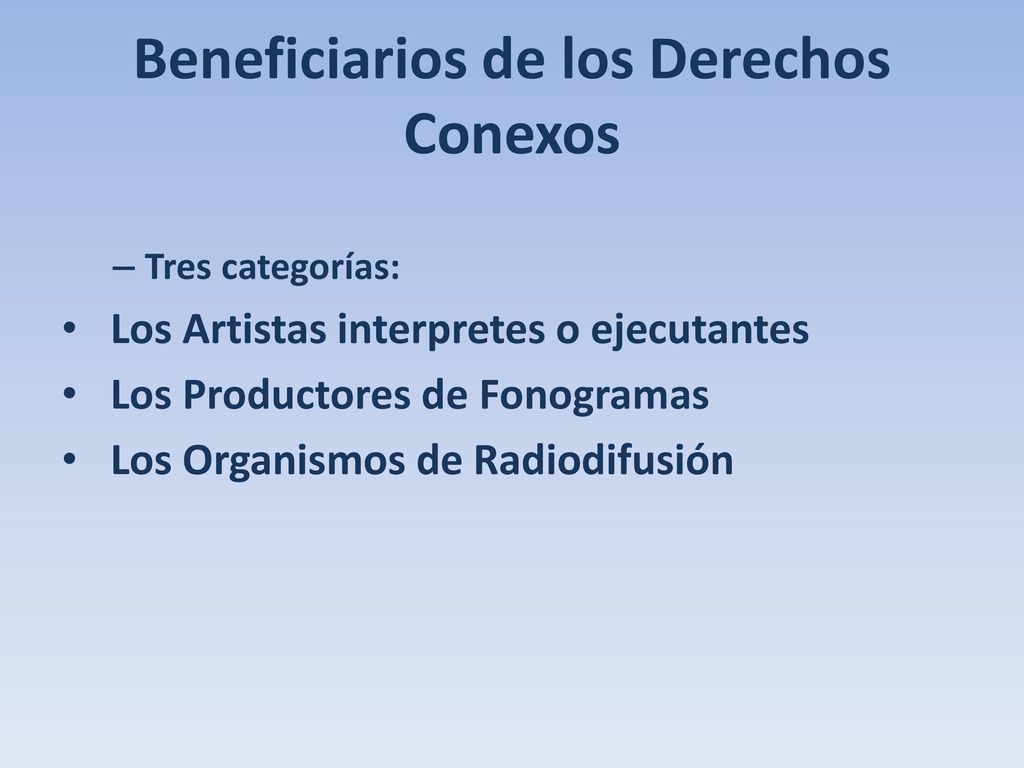 Beneficiarios de los Derechos Conexos

– Tres categorías:

• Los Artistas interpretes o ejecutantes
• Los Productores de Fonogramas
• Los Organismos de Radiodifusión